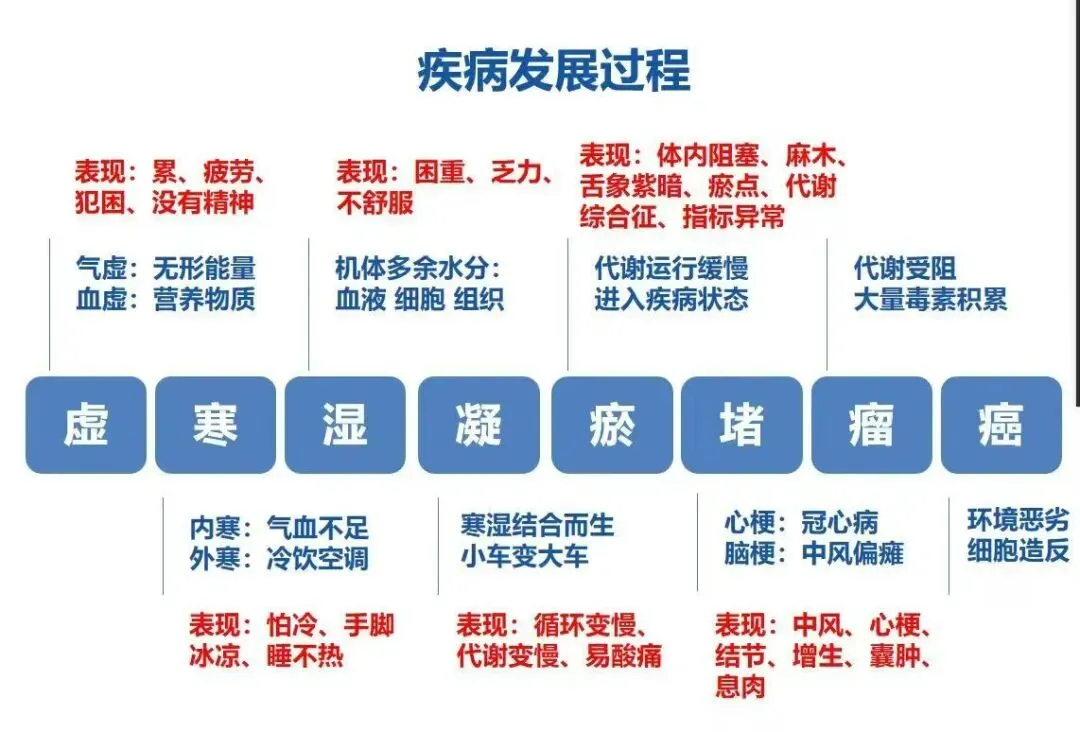 疾病发展过程

表现：累、疲劳、犯困、没有精神

气虚：无形能量
血虚：营养物质

表现：困重、乏力、不舒服

机体多余水分：
血液 细胞 组织

表现：体内阻塞、麻木、舌象紫暗、瘀点、代谢综合征、指标异常

代谢运行缓慢
进入疾病状态

代谢受阻
大量毒素积累

虚 寒 湿 凝 瘀 堵 瘤 癌

内寒：气血不足
外寒：冷饮空调

表现：怕冷、手脚冰凉、睡不热

寒湿结合而生
小车变大车

表现：循环变慢、代谢变慢、易酸痛

心梗：冠心病
脑梗：中风偏瘫

表现：中风、心梗、结节、增生、囊肿、息肉

环境恶劣
细胞造反